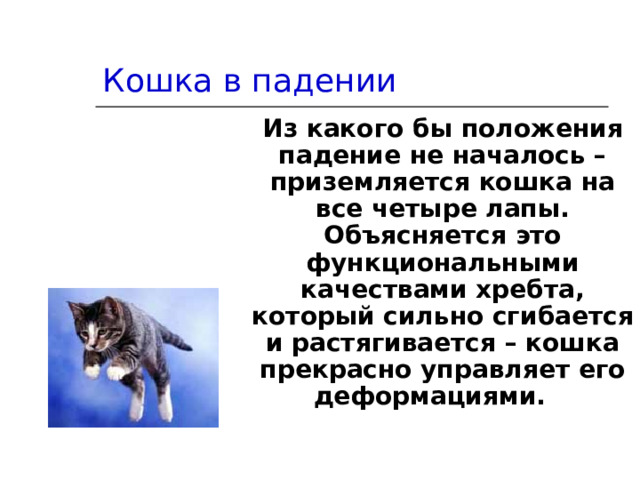 Кошка в падении

Из какого бы положения падение не началось – приземляется кошка на все четыре лапы. Объясняется это функциональными качествами хребта, который сильно сгибается и растягивается – кошка прекрасно управляет его деформациями.